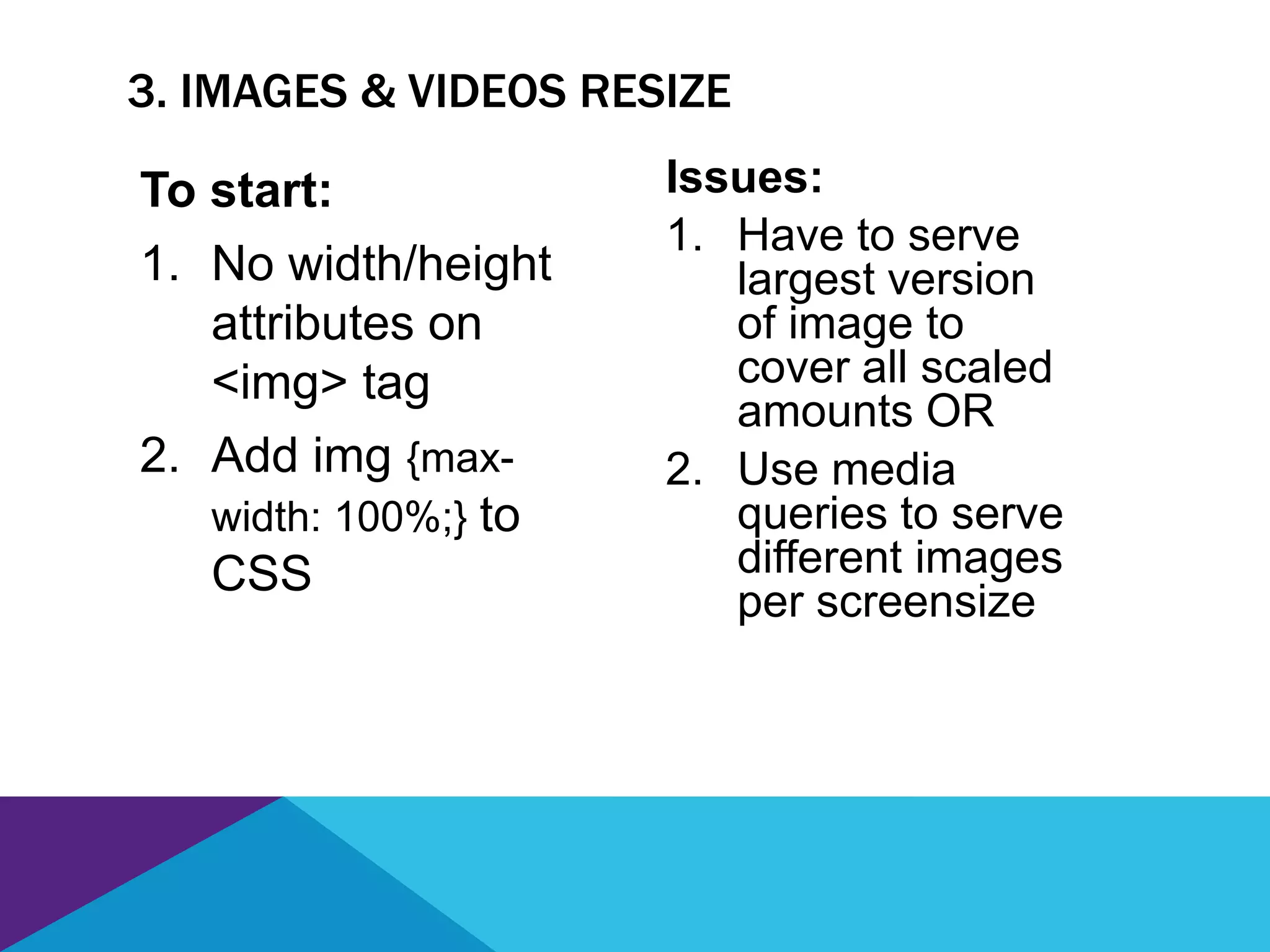 3. IMAGES & VIDEOS RESIZE

To start:

1. No width/height attributes on <img> tag
2. Add img {max-width: 100%;} to CSS

Issues:

1. Have to serve largest version of image to cover all scaled amounts OR
2. Use media queries to serve different images per screensize